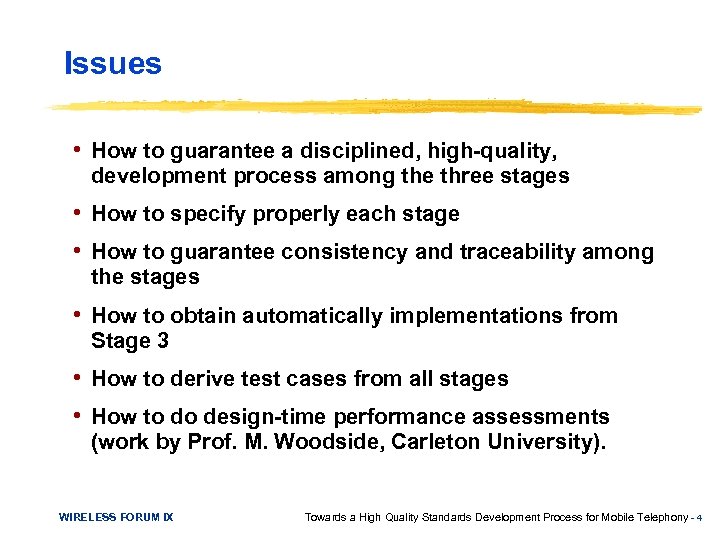 Issues

• How to guarantee a disciplined, high-quality, development process among the three stages

• How to specify properly each stage

• How to guarantee consistency and traceability among the stages

• How to obtain automatically implementations from Stage 3

• How to derive test cases from all stages

• How to do design-time performance assessments (work by Prof. M. Woodside, Carleton University).

WIRELESS FORUM IX

Towards a High Quality Standards Development Process for Mobile Telephony - 4